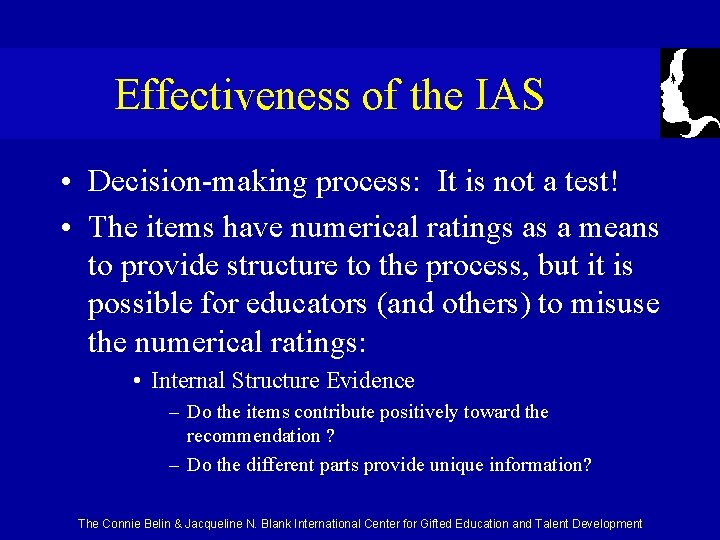 Effectiveness of the IAS

• Decision-making process: It is not a test!

• The items have numerical ratings as a means to provide structure to the process, but it is possible for educators (and others) to misuse the numerical ratings:

• Internal Structure Evidence

– Do the items contribute positively toward the recommendation ?

– Do the different parts provide unique information?

The Connie Belin & Jacqueline N. Blank International Center for Gifted Education and Talent Development